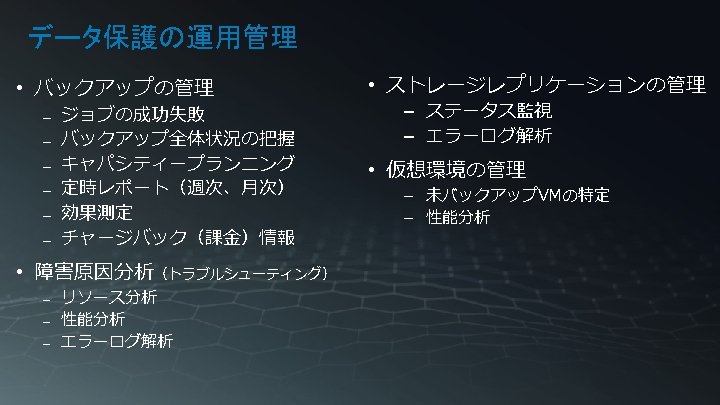 データ保護の運用管理

• バックアップの管理
– ジョブの成功失敗
– バックアップ全体状況の把握
– キャパシティープランニング
– 定時レポート（週次、月次）
– 効果測定
– チャージバック（課金）情報

• 障害原因分析（トラブルシューティング）
– リソース分析
– 性能分析
– エラーログ解析

• ストレージレプリケーションの管理
– ステータス監視
– エラーログ解析

• 仮想環境の管理
– 未バックアップVMの特定
– 性能分析